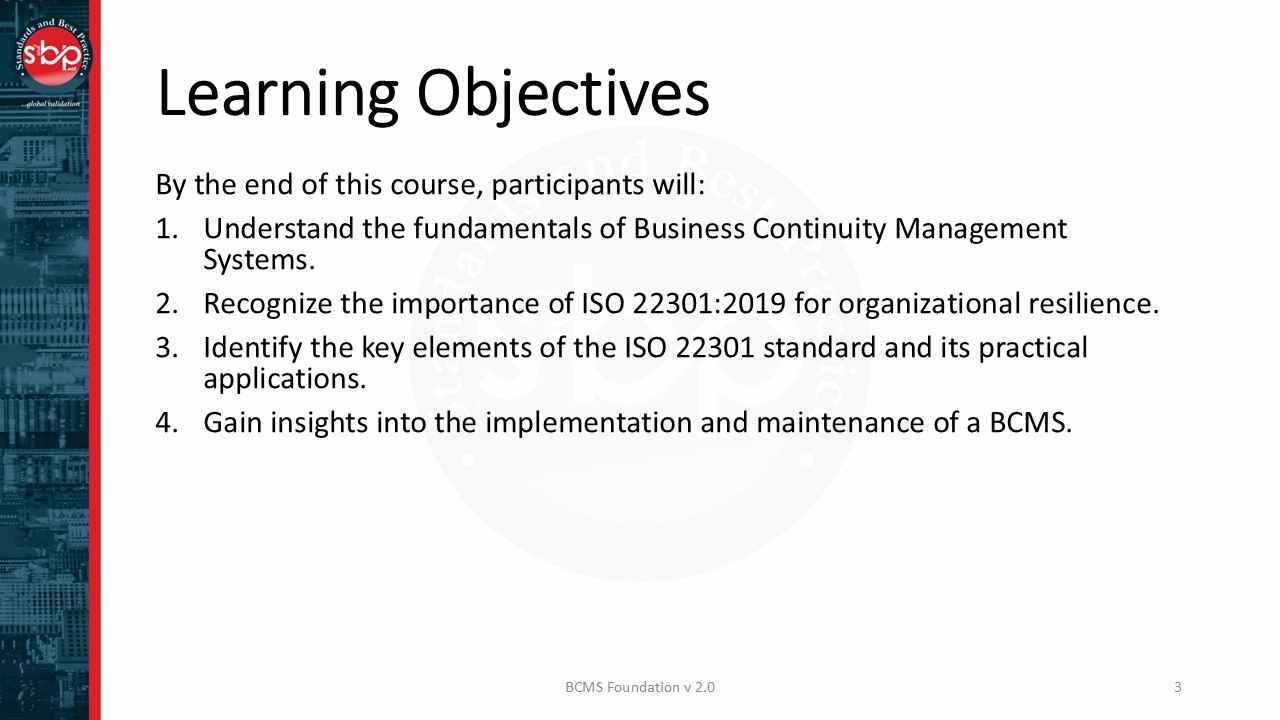 Standards and Best Practice
sbp
...global validation

Learning Objectives

By the end of this course, participants will:

1. Understand the fundamentals of Business Continuity Management Systems.
2. Recognize the importance of ISO 22301:2019 for organizational resilience.
3. Identify the key elements of the ISO 22301 standard and its practical applications.
4. Gain insights into the implementation and maintenance of a BCMS.

BCMS Foundation v 2.0

3